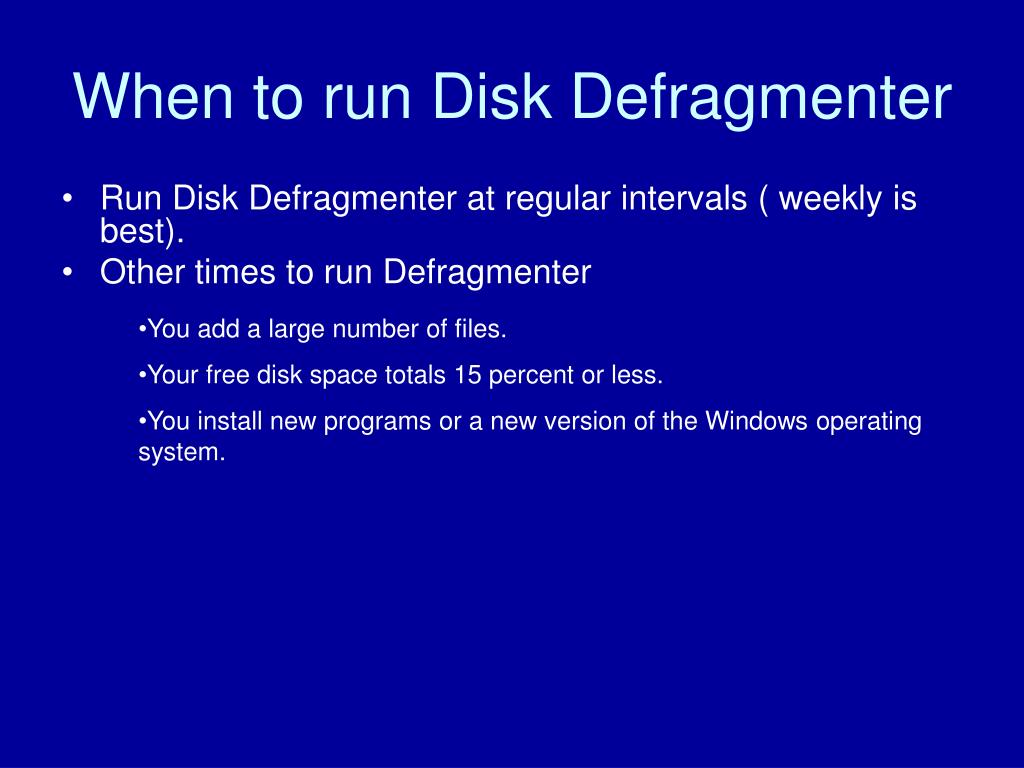 When to run Disk Defragmenter

• Run Disk Defragmenter at regular intervals ( weekly is best).
• Other times to run Defragmenter

•You add a large number of files.

•Your free disk space totals 15 percent or less.

•You install new programs or a new version of the Windows operating system.